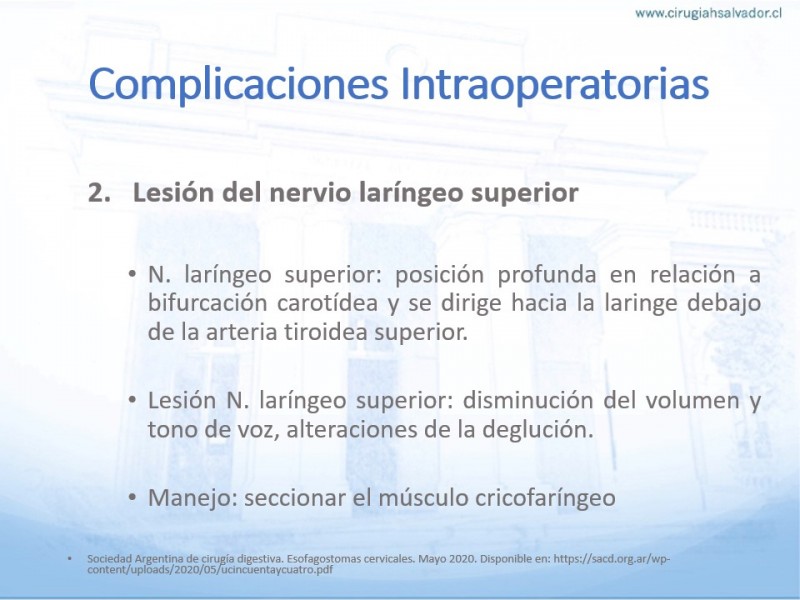 www.cirugiahsalvador.cl

Complicaciones Intraoperatorias

2. Lesión del nervio laríngeo superior

• N. laríngeo superior: posición profunda en relación a bifurcación carotídea y se dirige hacia la laringe debajo de la arteria tiroidea superior.

• Lesión N. laríngeo superior: disminución del volumen y tono de voz, alteraciones de la deglución.

• Manejo: seccionar el músculo cricofaríngeo

• Sociedad Argentina de cirugía digestiva. Esofagostomas cervicales. Mayo 2020. Disponible en: https://sacd.org.ar/wp-content/uploads/2020/05/ucincuentaycuatro.pdf